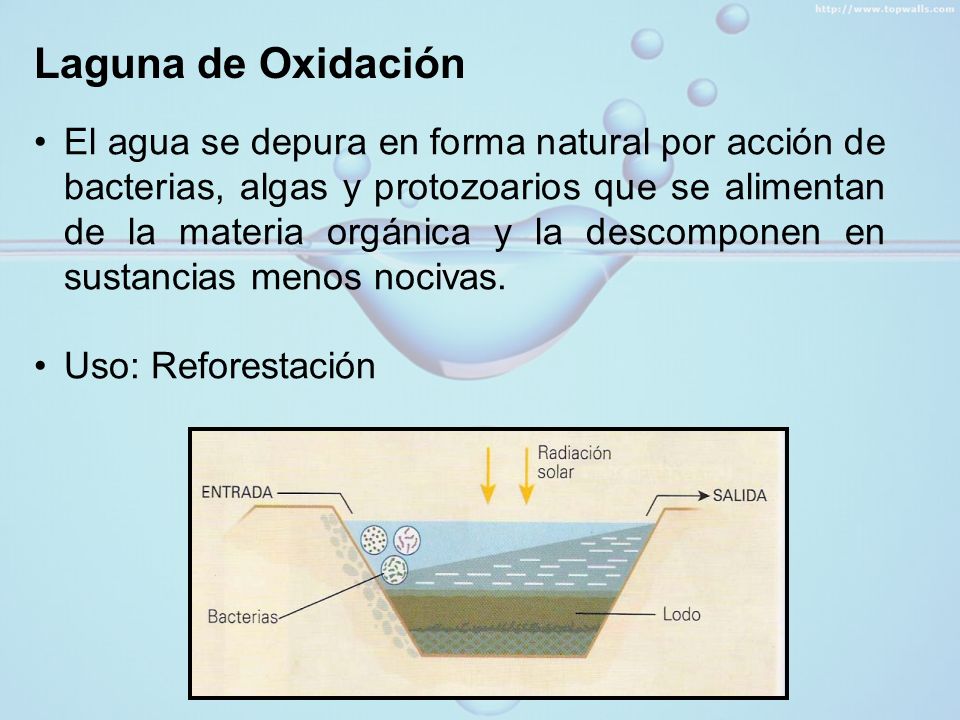 http://www.topwalls.com

Laguna de Oxidación

• El agua se depura en forma natural por acción de bacterias, algas y protozoarios que se alimentan de la materia orgánica y la descomponen en sustancias menos nocivas.

• Uso: Reforestación

Radiación solar

ENTRADA

SALIDA

Bacterias

Lodo